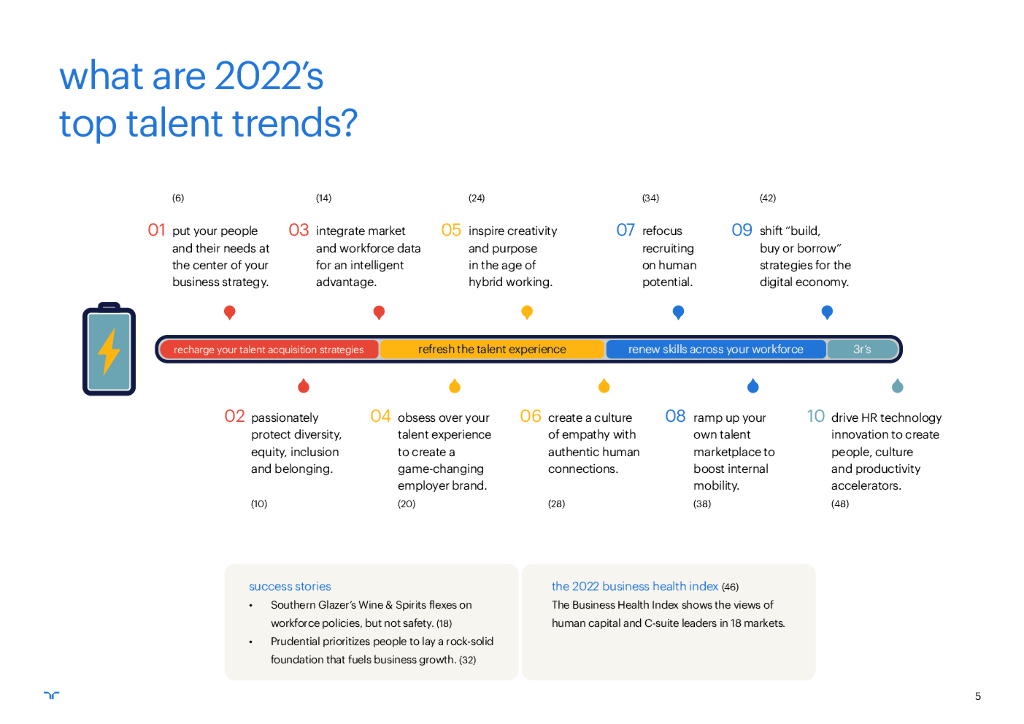 what are 2022's top talent trends?

(6)
01 put your people and their needs at the center of your business strategy.

(14)
03 integrate market and workforce data for an intelligent advantage.

(24)
05 inspire creativity and purpose in the age of hybrid working.

(34)
07 refocus recruiting on human potential.

(42)
09 shift "build, buy or borrow" strategies for the digital economy.

recharge your talent acquisition strategies
refresh the talent experience
renew skills across your workforce
3r's

02 passionately protect diversity, equity, inclusion and belonging.
(10)

04 obsess over your talent experience to create a game-changing employer brand.
(20)

06 create a culture of empathy with authentic human connections.
(28)

08 ramp up your own talent marketplace to boost internal mobility.
(38)

10 drive HR technology innovation to create people, culture and productivity accelerators.
(48)

success stories
• Southern Glazer's Wine & Spirits flexes on workforce policies, but not safety. (18)
• Prudential prioritizes people to lay a rock-solid foundation that fuels business growth. (32)

the 2022 business health index (46)
The Business Health Index shows the views of human capital and C-suite leaders in 18 markets.

5